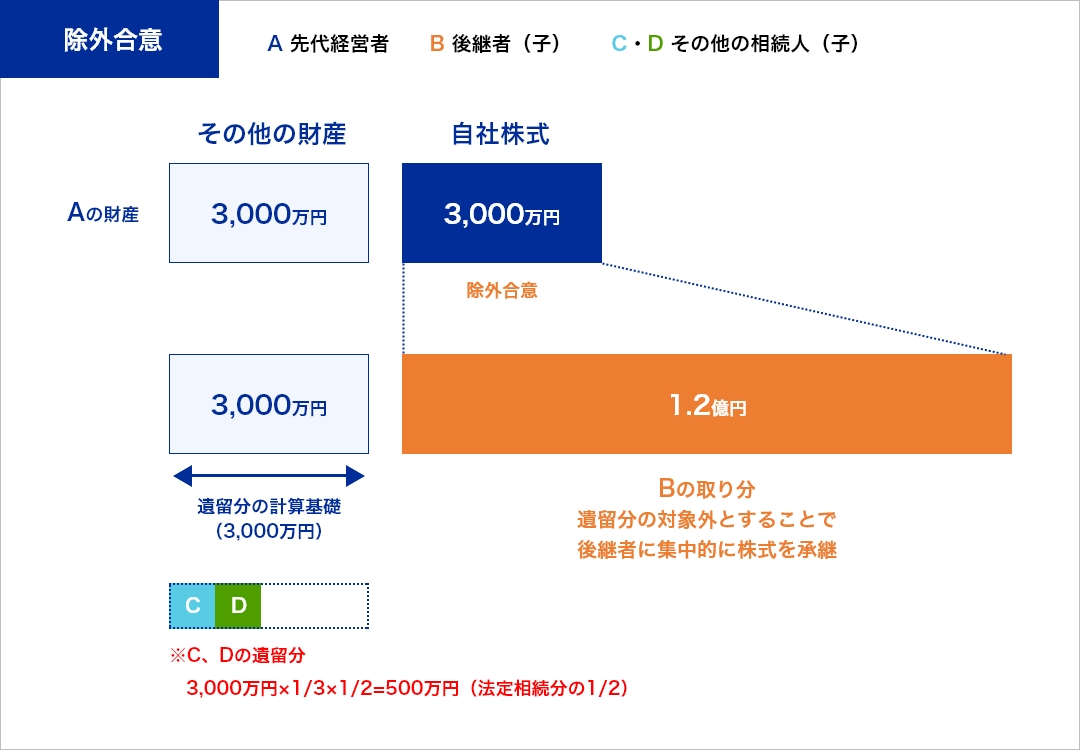 除外合意

A 先代経営者　B 後継者（子）　C・D その他の相続人（子）

その他の財産

自社株式

Aの財産

3,000万円

3,000万円

除外合意

3,000万円

1.2億円

遺留分の計算基礎
（3,000万円）

Bの取り分
遺留分の対象外とすることで
後継者に集中的に株式を承継

C D

※C、Dの遺留分
3,000万円×1/3×1/2=500万円（法定相続分の1/2）